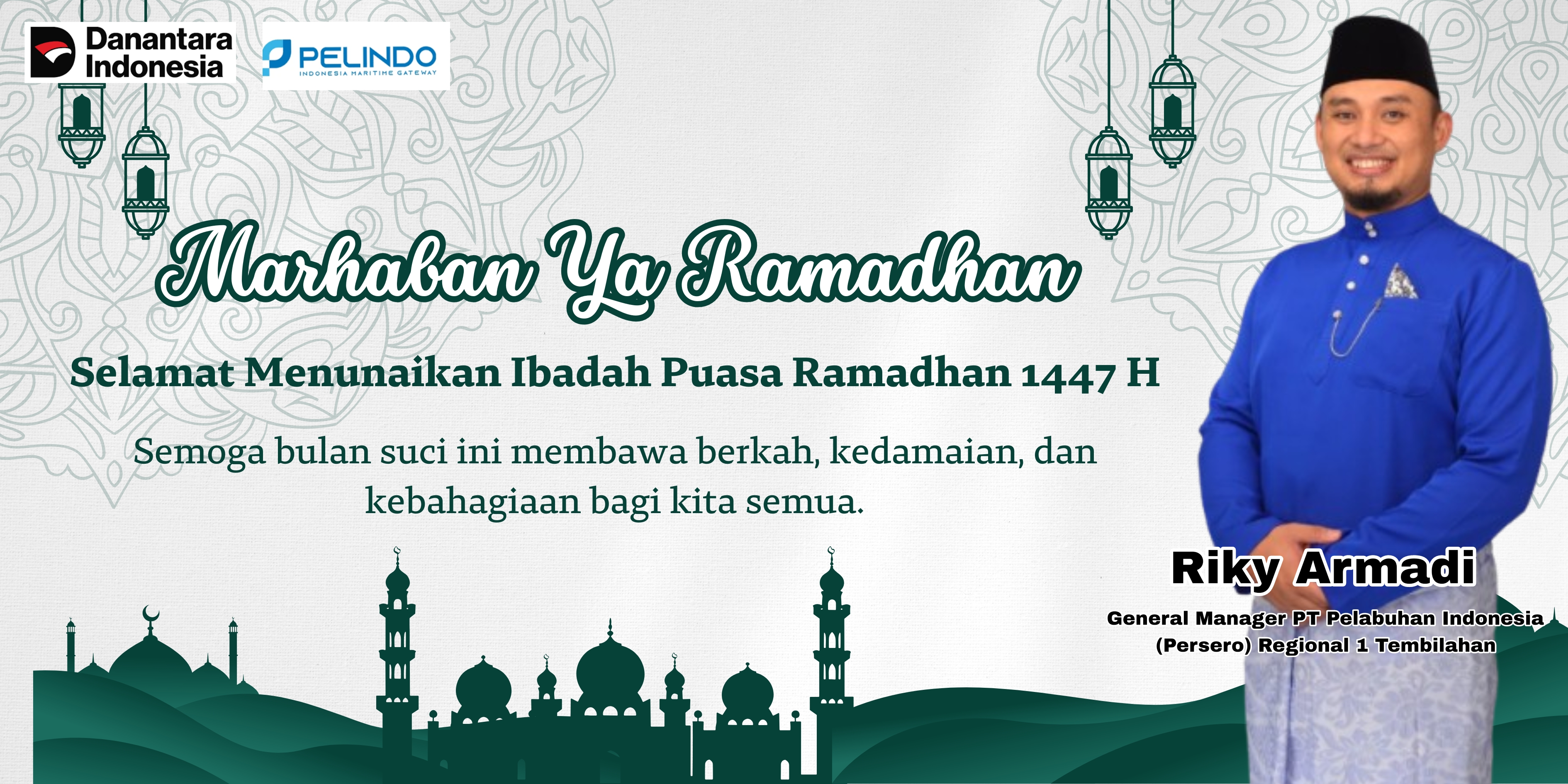 Danantara Indonesia

PELINDO
INDONESIA MARITIME GATEWAY

Marhaban Ya Ramadhan

Selamat Menunaikan Ibadah Puasa Ramadhan 1447 H

Semoga bulan suci ini membawa berkah, kedamaian, dan kebahagiaan bagi kita semua.

Riky Armadi

General Manager PT Pelabuhan Indonesia (Persero) Regional 1 Tembilahan